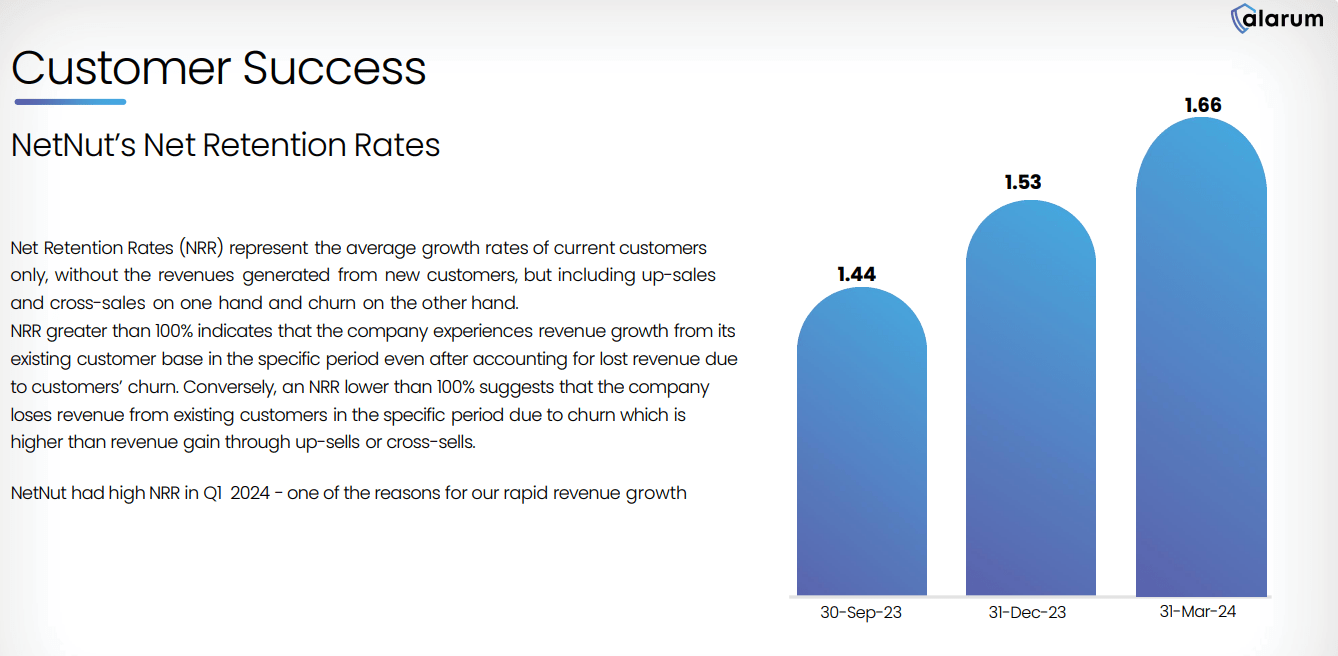 alarum

Customer Success

NetNut's Net Retention Rates

Net Retention Rates (NRR) represent the average growth rates of current customers only, without the revenues generated from new customers, but including up-sales and cross-sales on one hand and churn on the other hand.
NRR greater than 100% indicates that the company experiences revenue growth from its existing customer base in the specific period even after accounting for lost revenue due to customers' churn. Conversely, an NRR lower than 100% suggests that the company loses revenue from existing customers in the specific period due to churn which is higher than revenue gain through up-sells or cross-sells.

NetNut had high NRR in Q1 2024 - one of the reasons for our rapid revenue growth

1.44
1.53
1.66
30-Sep-23
31-Dec-23
31-Mar-24